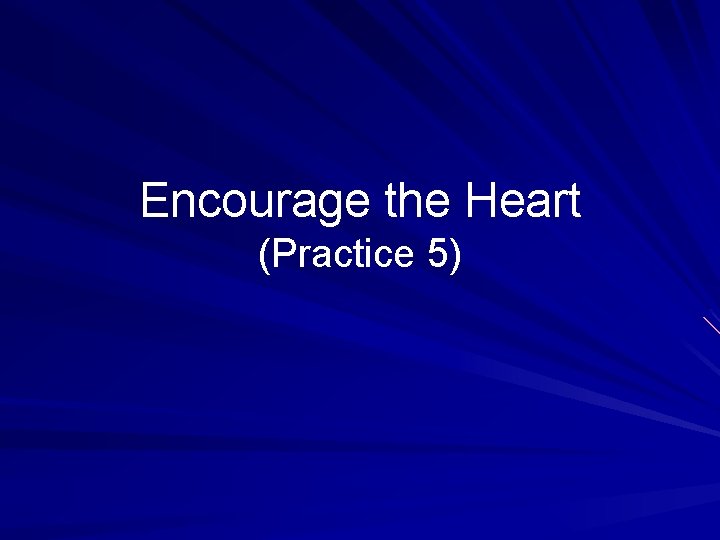 Encourage the Heart
(Practice 5)